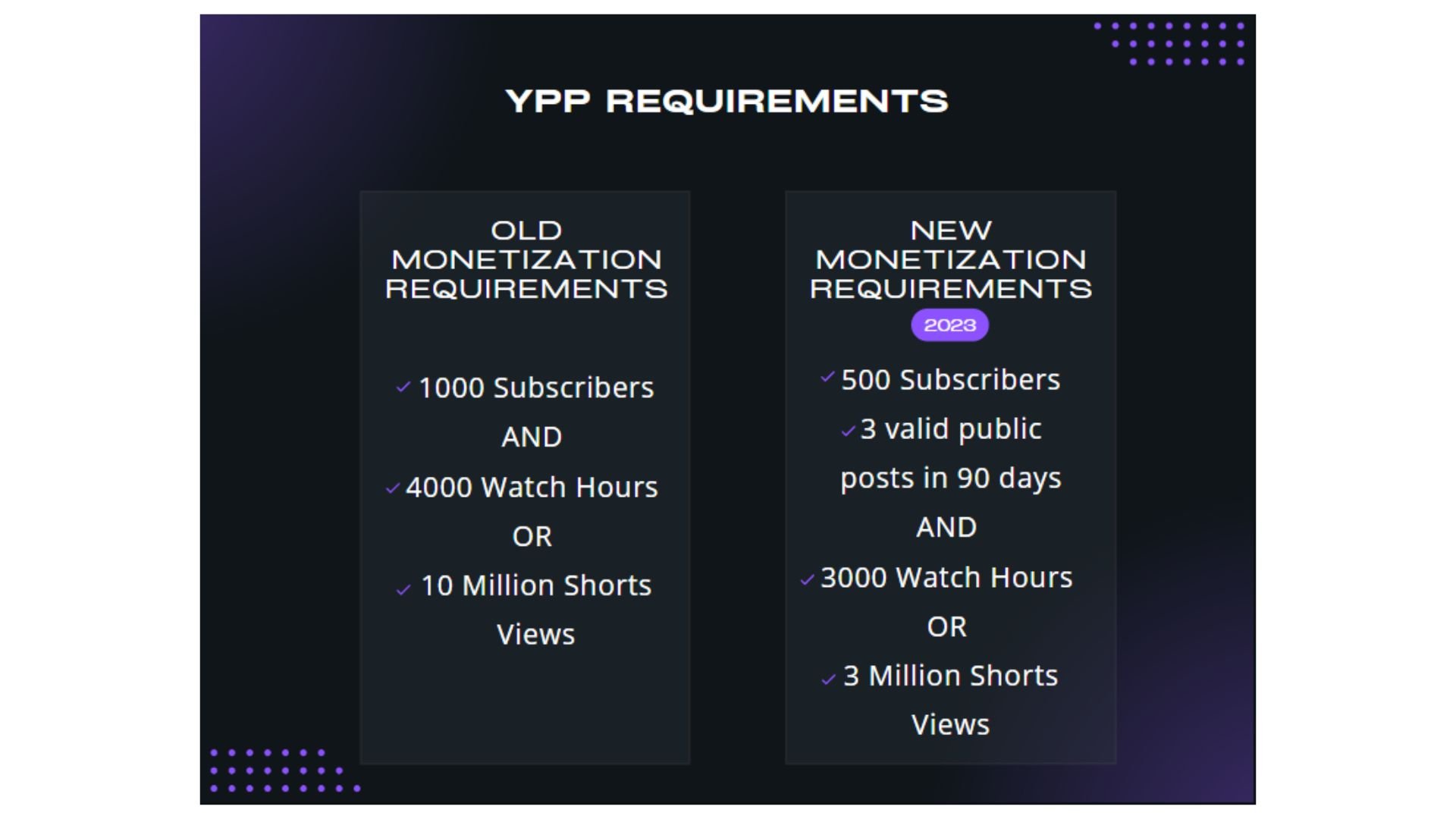 YPP REQUIREMENTS

OLD MONETIZATION REQUIREMENTS

✓ 1000 Subscribers

AND

✓ 4000 Watch Hours

OR

✓ 10 Million Shorts Views

NEW MONETIZATION REQUIREMENTS

2023

✓ 500 Subscribers

✓ 3 valid public posts in 90 days

AND

✓ 3000 Watch Hours

OR

✓ 3 Million Shorts Views